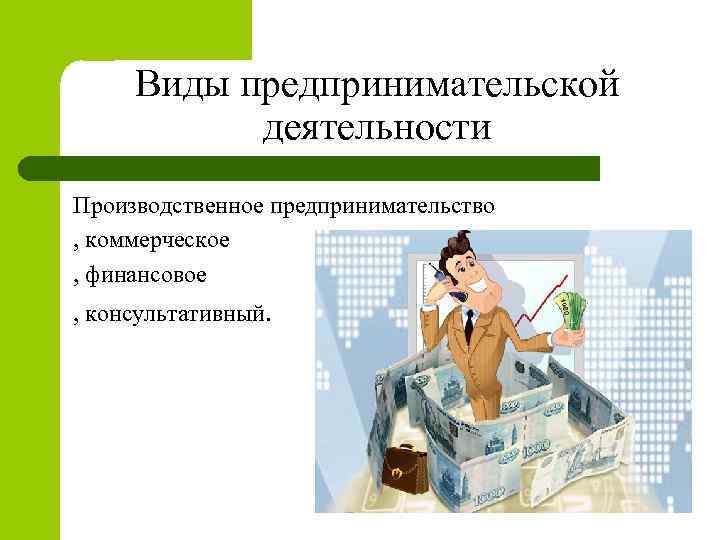 Виды предпринимательской деятельности

Производственное предпринимательство
, коммерческое
, финансовое
, консультативный.